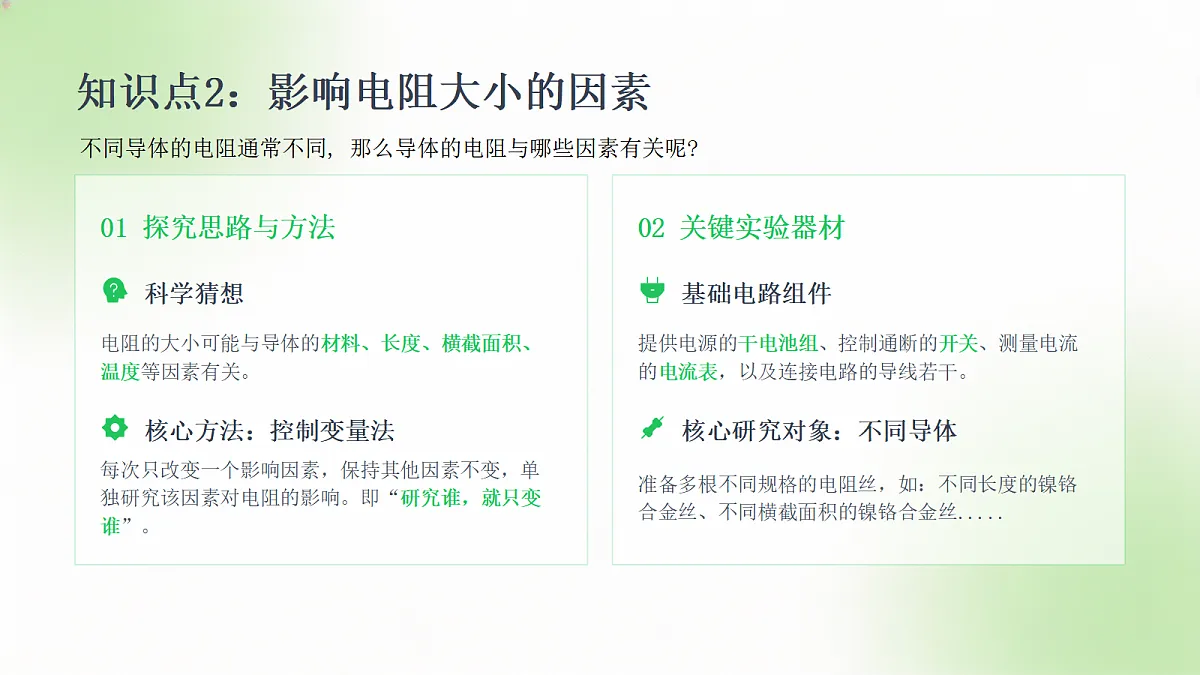 知识点2：影响电阻大小的因素

不同导体的电阻通常不同，那么导体的电阻与哪些因素有关呢？

01 探究思路与方法

科学猜想

电阻的大小可能与导体的材料、长度、横截面积、温度等因素有关。

核心方法：控制变量法

每次只改变一个影响因素，保持其他因素不变，单独研究该因素对电阻的影响。即“研究谁，就只变谁”。

02 关键实验器材

基础电路组件

提供电源的干电池组、控制通断的开关、测量电流的电流表，以及连接电路的导线若干。

核心研究对象：不同导体

准备多根不同规格的电阻丝，如：不同长度的镍铬合金丝、不同横截面积的镍铬合金丝.....